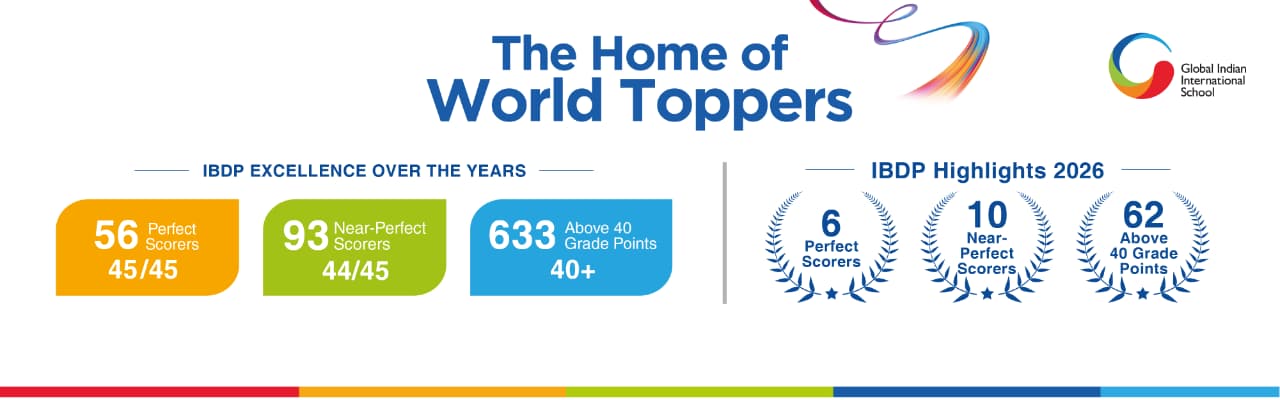 The Home of World Toppers

Global Indian International School

IBDP EXCELLENCE OVER THE YEARS

56 Perfect Scorers 45/45

93 Near-Perfect Scorers 44/45

633 Above 40 Grade Points 40+

IBDP Highlights 2026

6 Perfect Scorers

10 Near-Perfect Scorers

62 Above 40 Grade Points